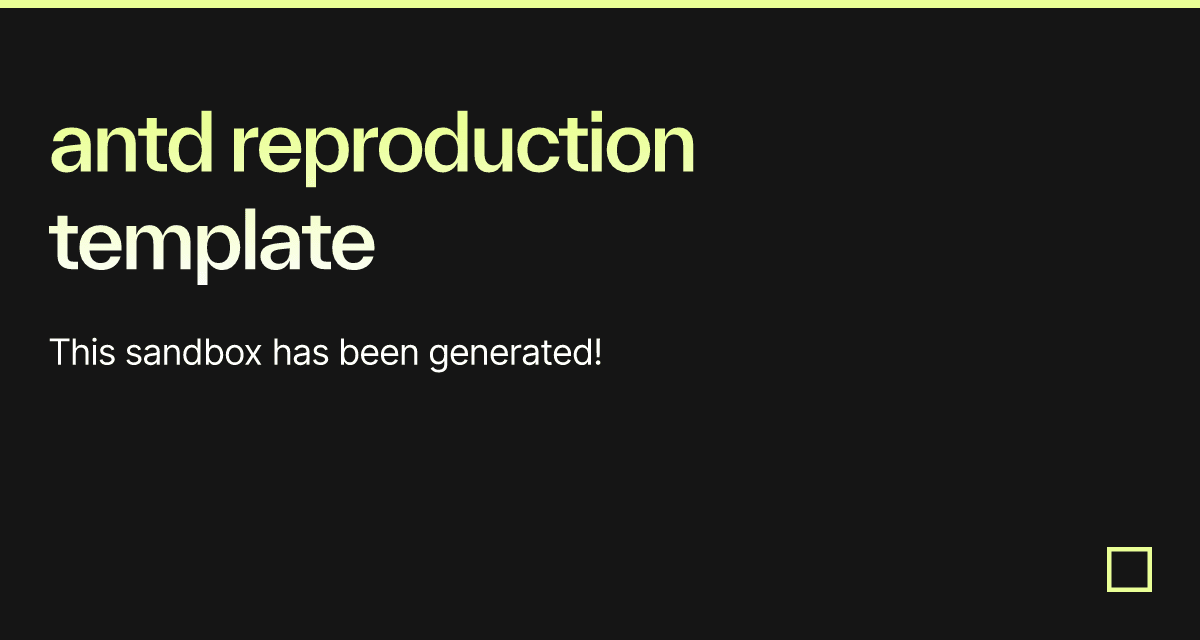 antd reproduction template

This sandbox has been generated!